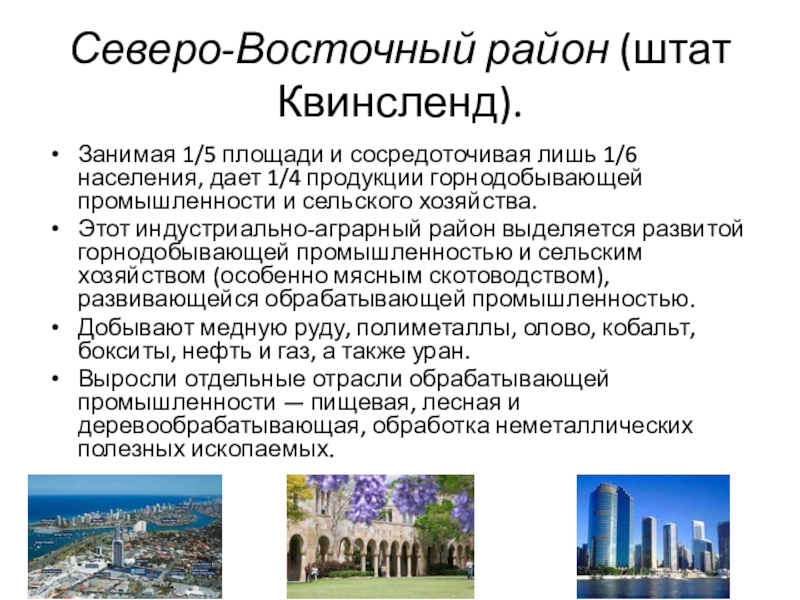 Северо-Восточный район (штат Квинсленд).

• Занимая 1/5 площади и сосредоточивая лишь 1/6 населения, дает 1/4 продукции горнодобывающей промышленности и сельского хозяйства.
• Этот индустриально-аграрный район выделяется развитой горнодобывающей промышленностью и сельским хозяйством (особенно мясным скотоводством), развивающейся обрабатывающей промышленностью.
• Добывают медную руду, полиметаллы, олово, кобальт, бокситы, нефть и газ, а также уран.
• Выросли отдельные отрасли обрабатывающей промышленности — пищевая, лесная и деревообрабатывающая, обработка неметаллических полезных ископаемых.